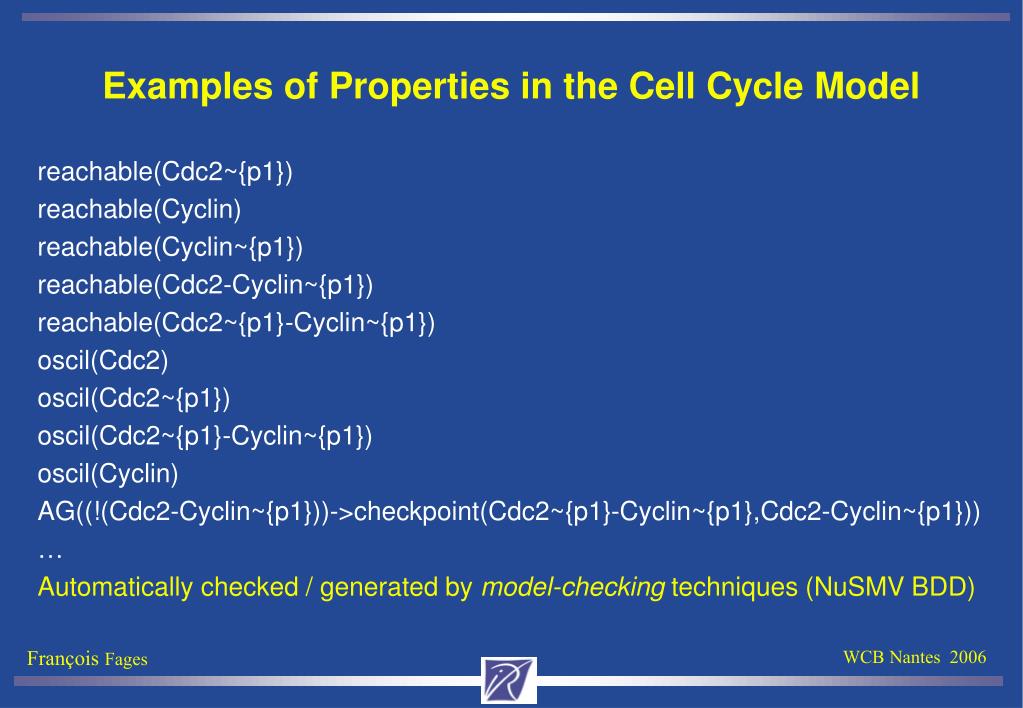 Examples of Properties in the Cell Cycle Model

reachable(Cdc2~{p1})
reachable(Cyclin)
reachable(Cyclin~{p1})
reachable(Cdc2-Cyclin~{p1})
reachable(Cdc2~{p1}-Cyclin~{p1})
oscil(Cdc2)
oscil(Cdc2~{p1})
oscil(Cdc2~{p1}-Cyclin~{p1})
oscil(Cyclin)
AG((!(Cdc2-Cyclin~{p1}))->checkpoint(Cdc2~{p1}-Cyclin~{p1},Cdc2-Cyclin~{p1}))
…
Automatically checked / generated by model-checking techniques (NuSMV BDD)

François Fages

WCB Nantes 2006